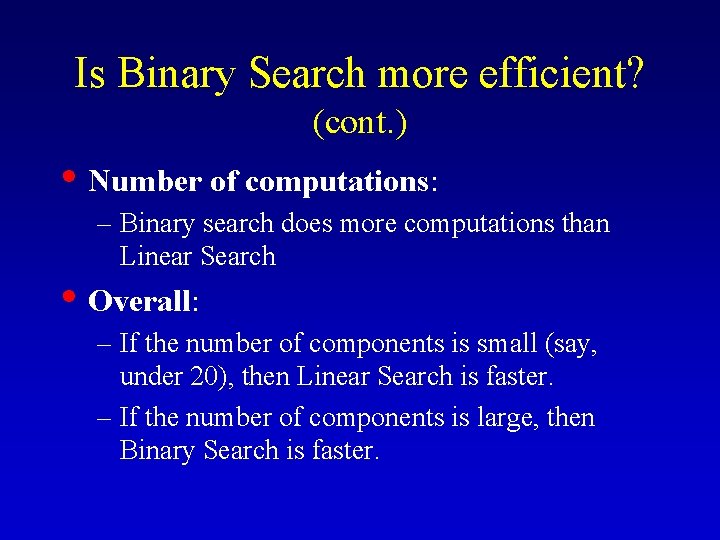 Is Binary Search more efficient?
(cont.)

• Number of computations:
– Binary search does more computations than Linear Search

• Overall:
– If the number of components is small (say, under 20), then Linear Search is faster.
– If the number of components is large, then Binary Search is faster.